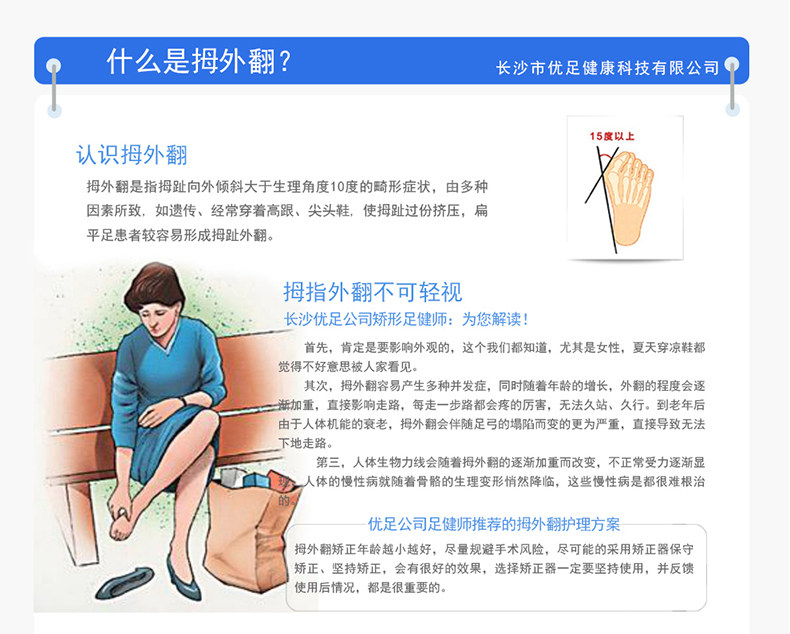 什么是拇外翻？

长沙市优足健康科技有限公司

认识拇外翻

拇外翻是指拇趾向外倾斜大于生理角度10度的畸形症状，由多种因素所致，如遗传、经常穿着高跟、尖头鞋，使拇趾过份挤压，扁平足患者较容易形成拇趾外翻。

15度以上

拇指外翻不可轻视

长沙优足公司矫形足健师：为您解读！

首先，肯定是要影响外观的，这个我们都知道，尤其是女性，夏天穿凉鞋都觉得不好意思被人家看见。

其次，拇外翻容易产生多种并发症，同时随着年龄的增长，外翻的程度会逐渐加重，直接影响走路，每走一步路都会疼的厉害，无法久站、久行。到老年后由于人体机能的衰老，拇外翻会伴随足弓的塌陷而变的更为严重，直接导致无法下地走路。

第三，人体生物力线会随着拇外翻的逐渐加重而改变，不正常受力逐渐显现，人体的慢性病就随着骨骼的生理变形悄然降临，这些慢性病是都很难根治的。

优足公司足健师推荐的拇外翻护理方案

拇外翻矫正年龄越小越好，尽量规避手术风险，尽可能的采用矫正器保守矫正、坚持矫正，会有很好的效果，选择矫正器一定要坚持使用，并反馈使用后情况，都是很重要的。